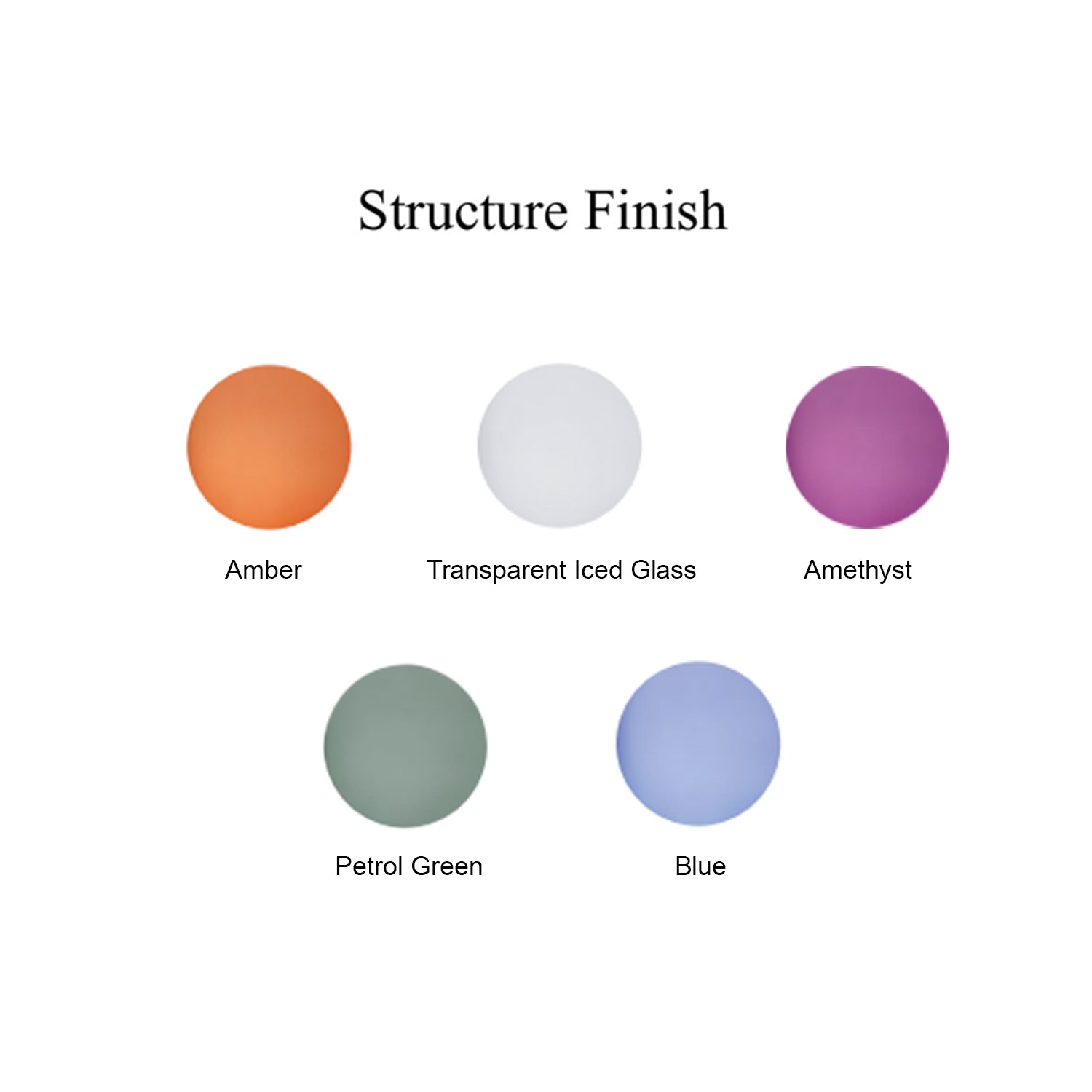 Structure Finish

Amber

Transparent Iced Glass

Amethyst

Petrol Green

Blue